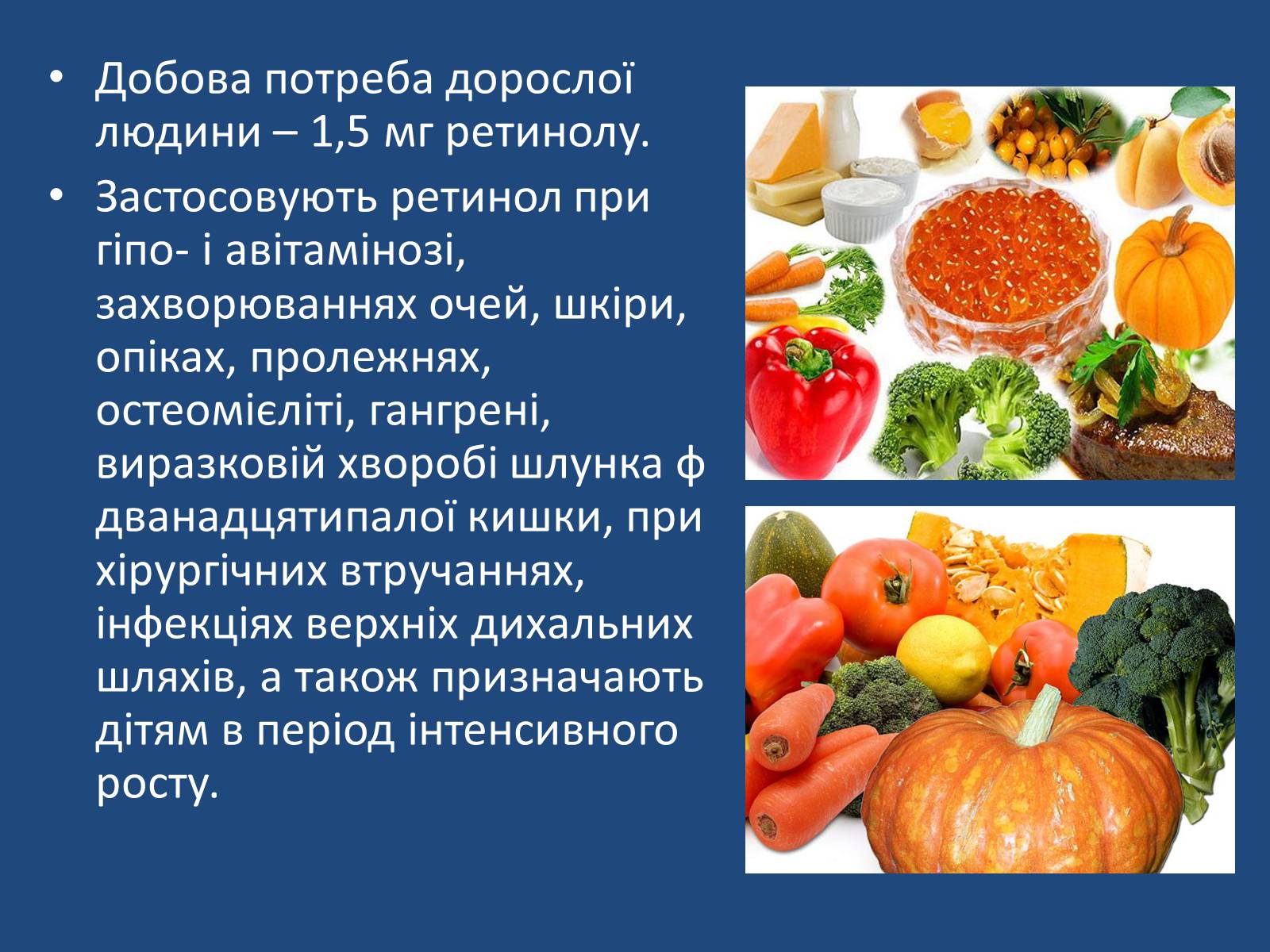 • Добова потреба дорослої людини – 1,5 мг ретинолу.

• Застосовують ретинол при гіпо- і авітамінозі, захворюваннях очей, шкіри, опіках, пролежнях, остеомієліті, гангрені, виразковій хворобі шлунка ф дванадцятипалої кишки, при хірургічних втручаннях, інфекціях верхніх дихальних шляхів, а також призначають дітям в період інтенсивного росту.